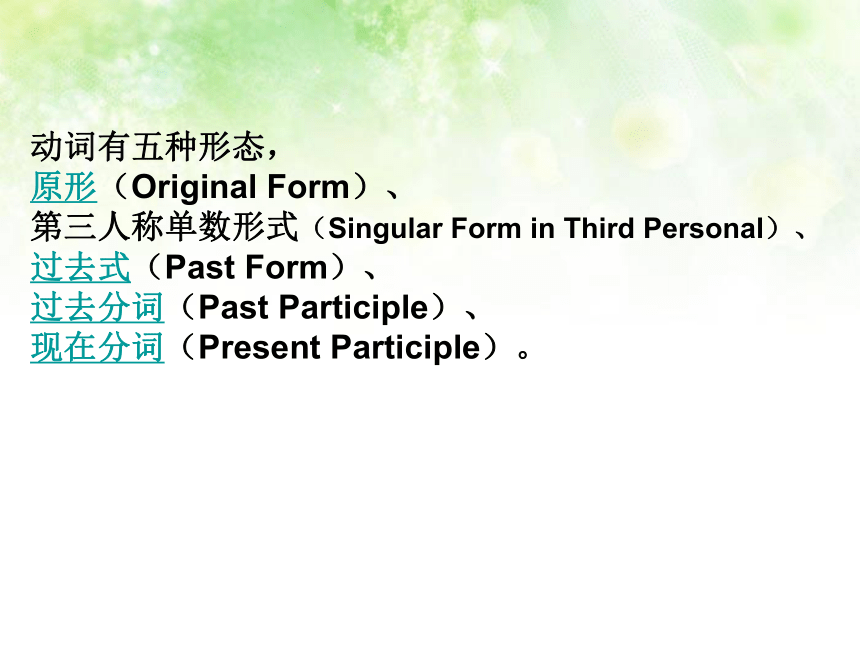 动词有五种形态，
原形（Original Form）、
第三人称单数形式（Singular Form in Third Personal）、
过去式（Past Form）、
过去分词（Past Participle）、
现在分词（Present Participle）。